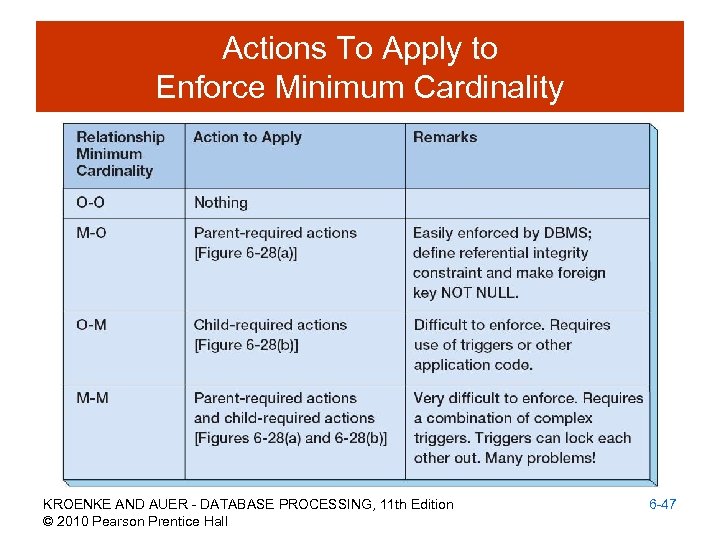 Actions To Apply to Enforce Minimum Cardinality

| Relationship Minimum Cardinality | Action to Apply | Remarks |
|---|---|---|
| O-O | Nothing | |
| M-O | Parent-required actions [Figure 6-28(a)] | Easily enforced by DBMS; define referential integrity constraint and make foreign key NOT NULL. |
| O-M | Child-required actions [Figure 6-28(b)] | Difficult to enforce. Requires use of triggers or other application code. |
| M-M | Parent-required actions and child-required actions [Figures 6-28(a) and 6-28(b)] | Very difficult to enforce. Requires a combination of complex triggers. Triggers can lock each other out. Many problems! |

KROENKE AND AUER - DATABASE PROCESSING, 11th Edition
© 2010 Pearson Prentice Hall

6-47